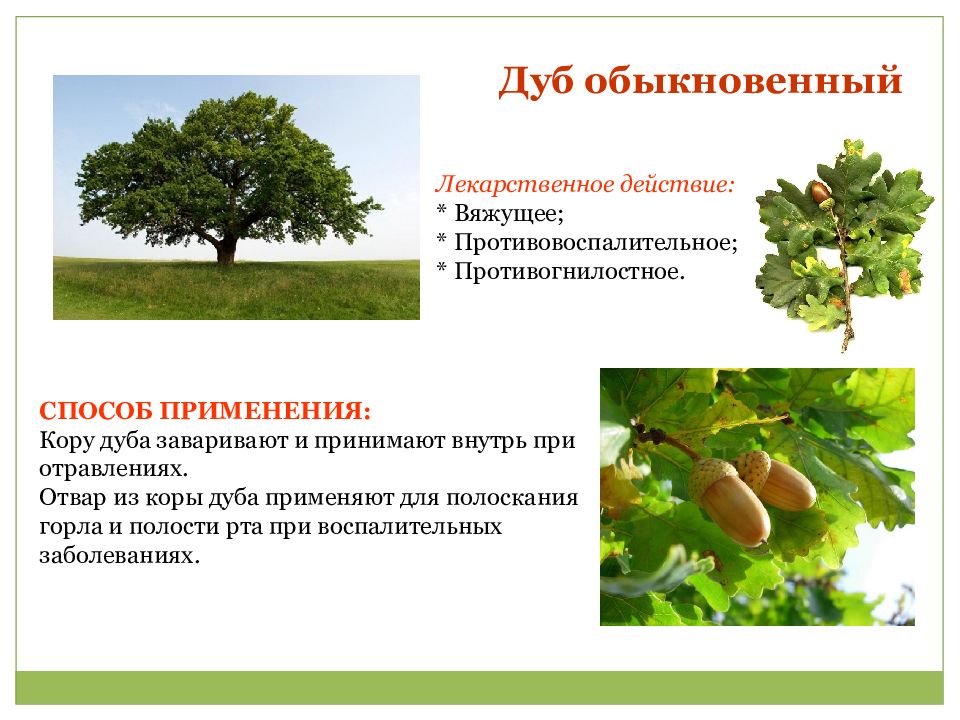 Дуб обыкновенный

Лекарственное действие:
* Вяжущее;
* Противовоспалительное;
* Противогнилостное.

СПОСОБ ПРИМЕНЕНИЯ:
Кору дуба заваривают и принимают внутрь при отравлениях.
Отвар из коры дуба применяют для полоскания горла и полости рта при воспалительных заболеваниях.